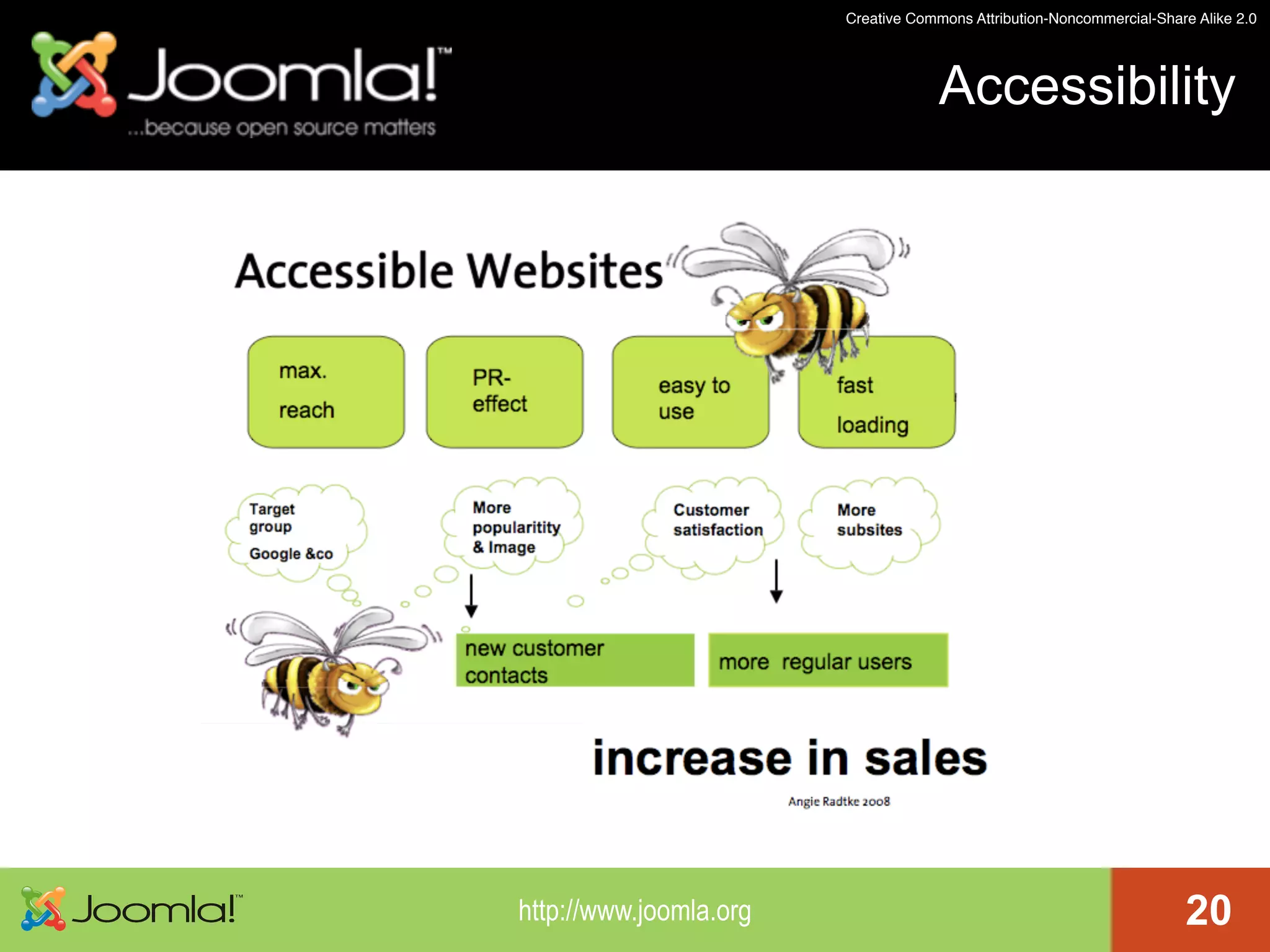 Creative Commons Attribution-Noncommercial-Share Alike 2.0

Joomla!™
...because open source matters

Accessibility

Accessible Websites

max. reach

PR-effect

easy to use

fast loading

Target group
Google &co

More popularitity & Image

Customer satisfaction

More subsites

new customer contacts

more regular users

increase in sales

Angie Radtke 2008

Joomla!™

http://www.joomla.org

20